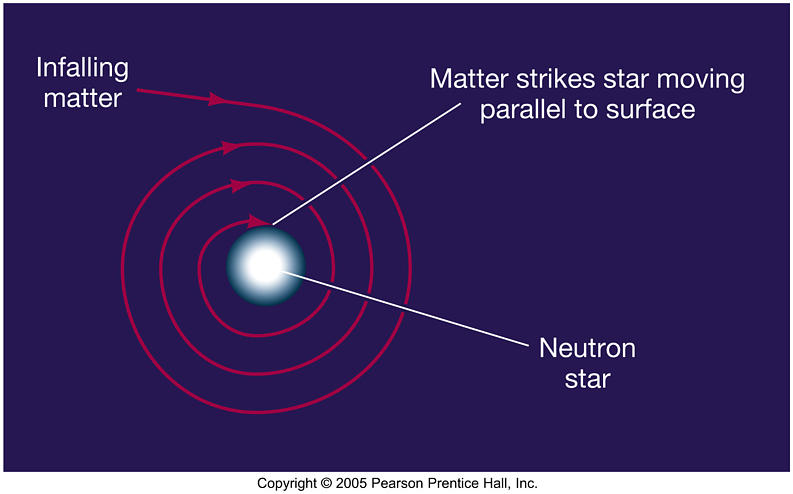 Infalling matter

Matter strikes star moving parallel to surface

Neutron star

Copyright © 2005 Pearson Prentice Hall, Inc.